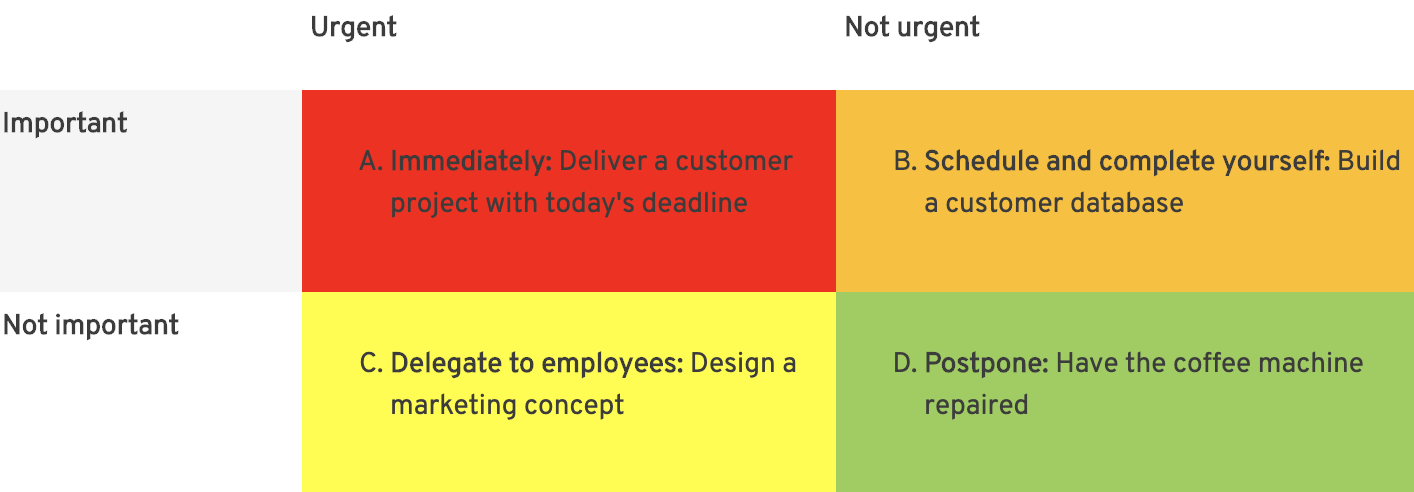 | | Urgent | Not urgent |
|---|---|---|
| Important | A. Immediately: Deliver a customer project with today's deadline | B. Schedule and complete yourself: Build a customer database |
| Not important | C. Delegate to employees: Design a marketing concept | D. Postpone: Have the coffee machine repaired |